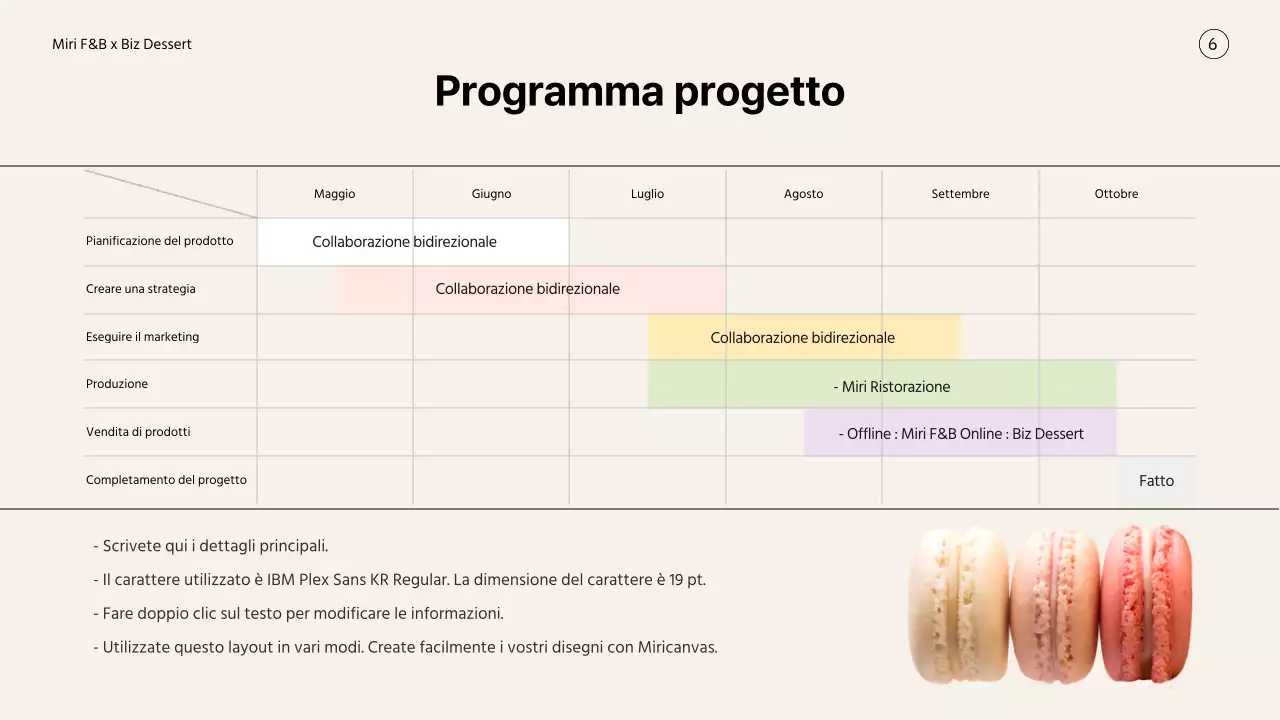 Miri F&B x Biz Dessert

6

Programma progetto

| | Maggio | Giugno | Luglio | Agosto | Settembre | Ottobre |
|---|---|---|---|---|---|---|
| Pianificazione del prodotto | Collaborazione bidirezionale | | | | | |
| Creare una strategia | | Collaborazione bidirezionale | | | | |
| Eseguire il marketing | | | | Collaborazione bidirezionale | | |
| Produzione | | | | - Miri Ristorazione | | |
| Vendita di prodotti | | | | | - Offline : Miri F&B Online : Biz Dessert | |
| Completamento del progetto | | | | | | Fatto |

- Scrivete qui i dettagli principali.

- Il carattere utilizzato è IBM Plex Sans KR Regular. La dimensione del carattere è 19 pt.

- Fare doppio clic sul testo per modificare le informazioni.

- Utilizzate questo layout in vari modi. Create facilmente i vostri disegni con Miricanvas.